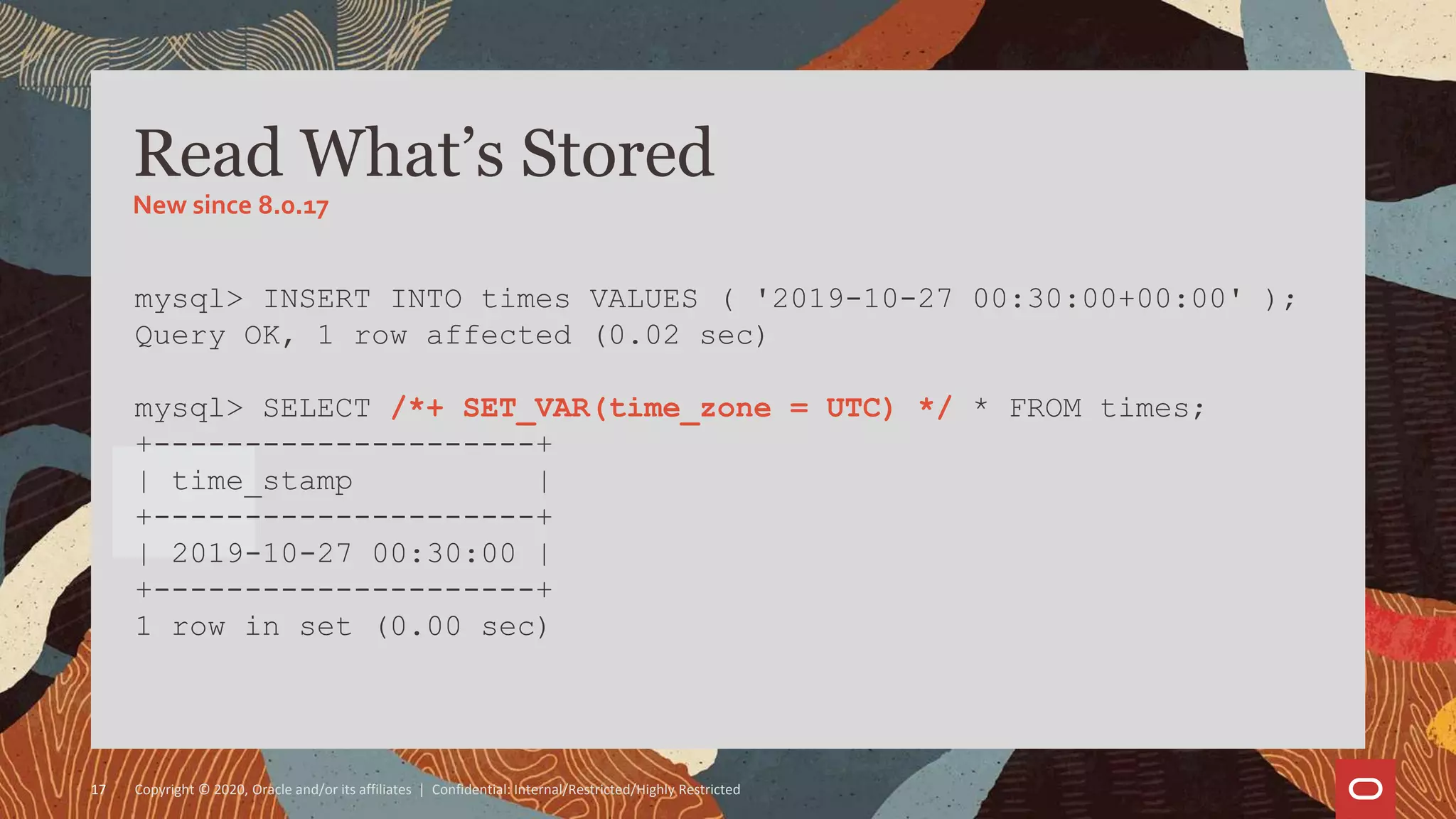 Read What's Stored

New since 8.0.17

mysql> INSERT INTO times VALUES ( '2019-10-27 00:30:00+00:00' );
Query OK, 1 row affected (0.02 sec)

mysql> SELECT /*+ SET_VAR(time_zone = UTC) */ * FROM times;
+---------------------+
| time_stamp          |
+---------------------+
| 2019-10-27 00:30:00 |
+---------------------+
1 row in set (0.00 sec)

17 Copyright © 2020, Oracle and/or its affiliates | Confidential: Internal/Restricted/Highly Restricted